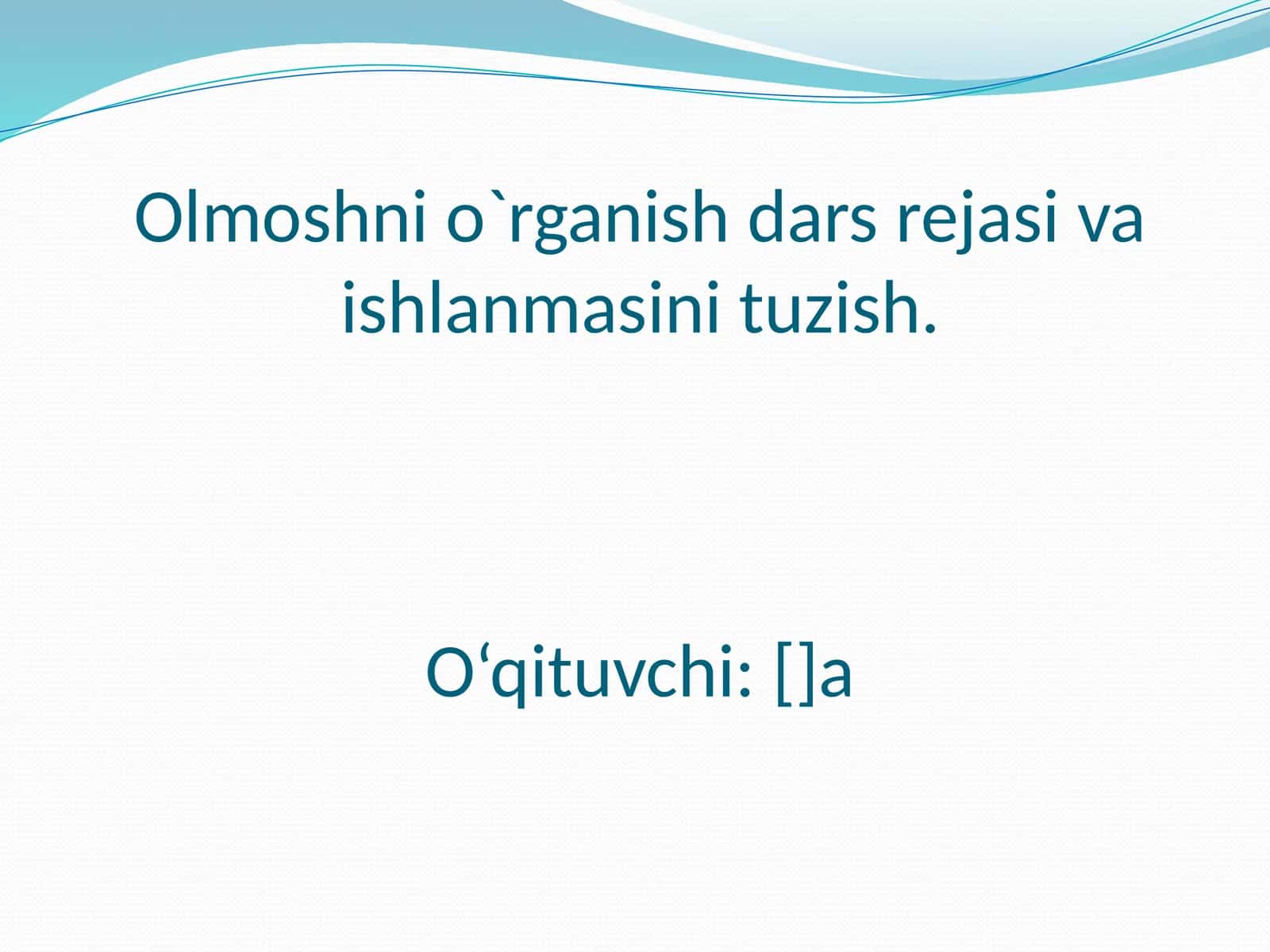 Olmoshni o`rganish dars rejasi va ishlanmasini tuzish.

O‘qituvchi: []a